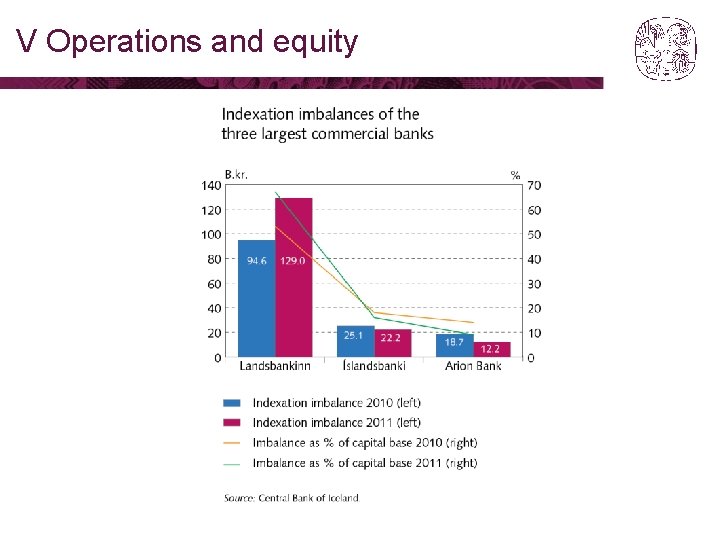 V Operations and equity

Indexation imbalances of the three largest commercial banks

B.kr.

%

140
120
100
80
60
40
20
0

70
60
50
40
30
20
10
0

94.6
129.0
25.1
22.2
18.7
12.2

Landsbankinn
Íslandsbanki
Arion Bank

Indexation imbalance 2010 (left)
Indexation imbalance 2011 (left)
Imbalance as % of capital base 2010 (right)
Imbalance as % of capital base 2011 (right)

Source: Central Bank of Iceland